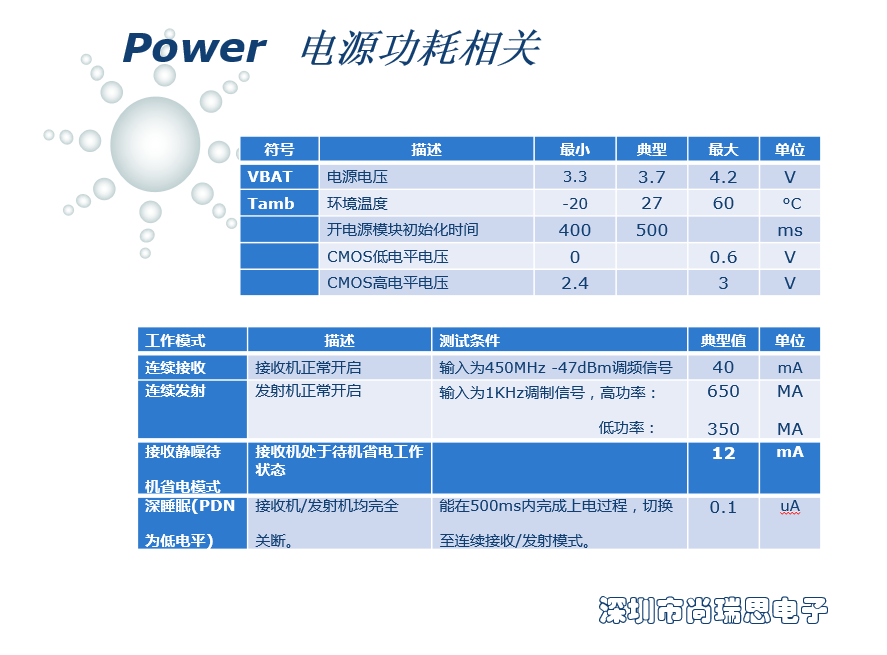 Power 电源功耗相关

| 符号 | 描述 | 最小 | 典型 | 最大 | 单位 |
|---|---|---|---|---|---|
| VBAT | 电源电压 | 3.3 | 3.7 | 4.2 | V |
| Tamb | 环境温度 | -20 | 27 | 60 | °C |
| | 开电源模块初始化时间 | 400 | 500 | | ms |
| | CMOS低电平电压 | 0 | | 0.6 | V |
| | CMOS高电平电压 | 2.4 | | 3 | V |

| 工作模式 | 描述 | 测试条件 | 典型值 | 单位 |
|---|---|---|---|---|
| 连续接收 | 接收机正常开启 | 输入为450MHz -47dBm调频信号 | 40 | mA |
| 连续发射 | 发射机正常开启 | 输入为1KHz调制信号，高功率： 低功率： | 650 350 | MA MA |
| 接收静噪待机省电模式 | 接收机处于待机省电工作状态 | | 12 | mA |
| 深睡眠(PDN为低电平) | 接收机/发射机均完全关断。 | 能在500ms内完成上电过程，切换至连续接收/发射模式。 | 0.1 | uA |

深圳市尚瑞思电子